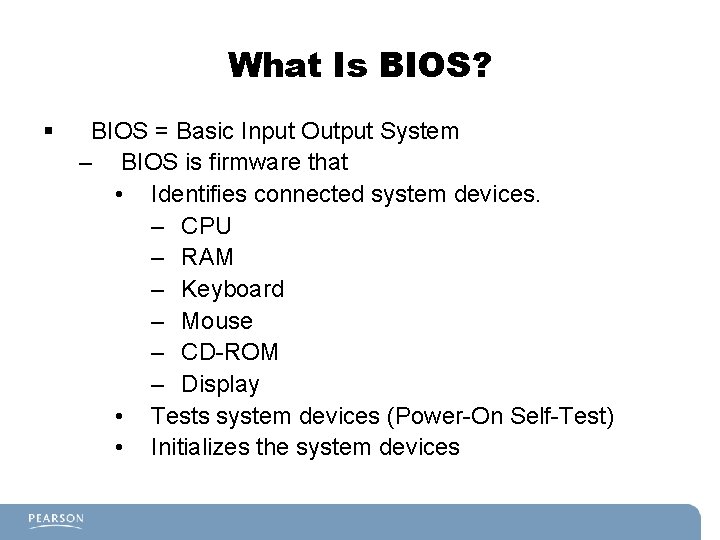 What Is BIOS?

▪ BIOS = Basic Input Output System
– BIOS is firmware that
• Identifies connected system devices.
– CPU
– RAM
– Keyboard
– Mouse
– CD-ROM
– Display
• Tests system devices (Power-On Self-Test)
• Initializes the system devices

PEARSON